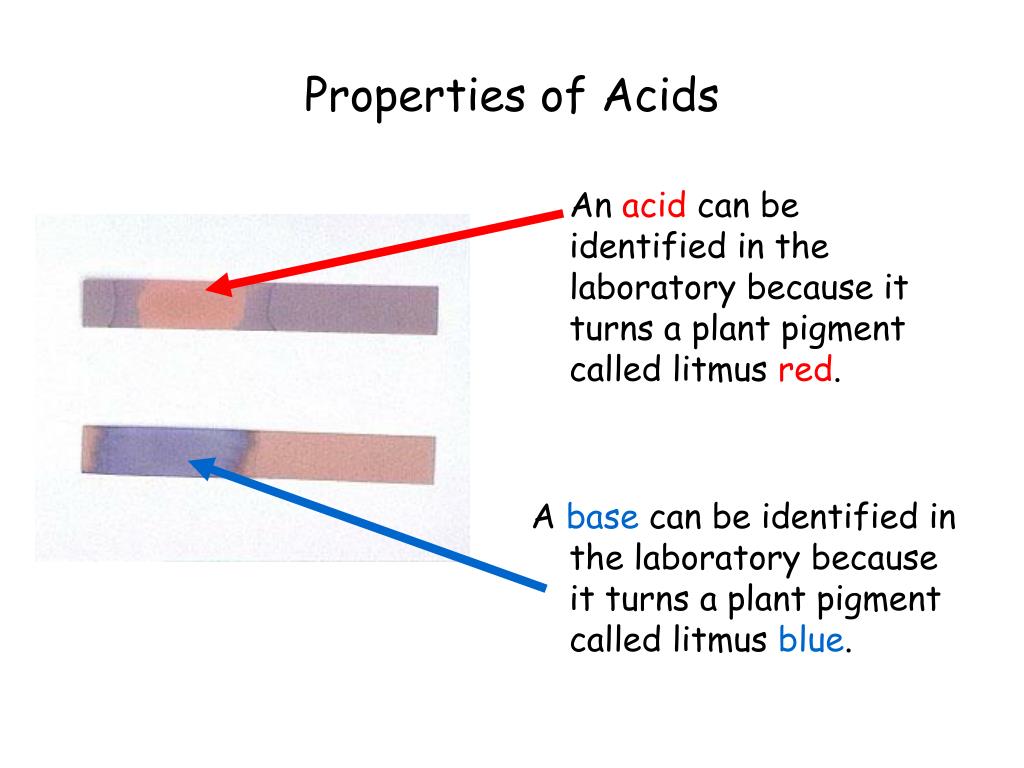 Properties of Acids

An acid can be identified in the laboratory because it turns a plant pigment called litmus red.

A base can be identified in the laboratory because it turns a plant pigment called litmus blue.